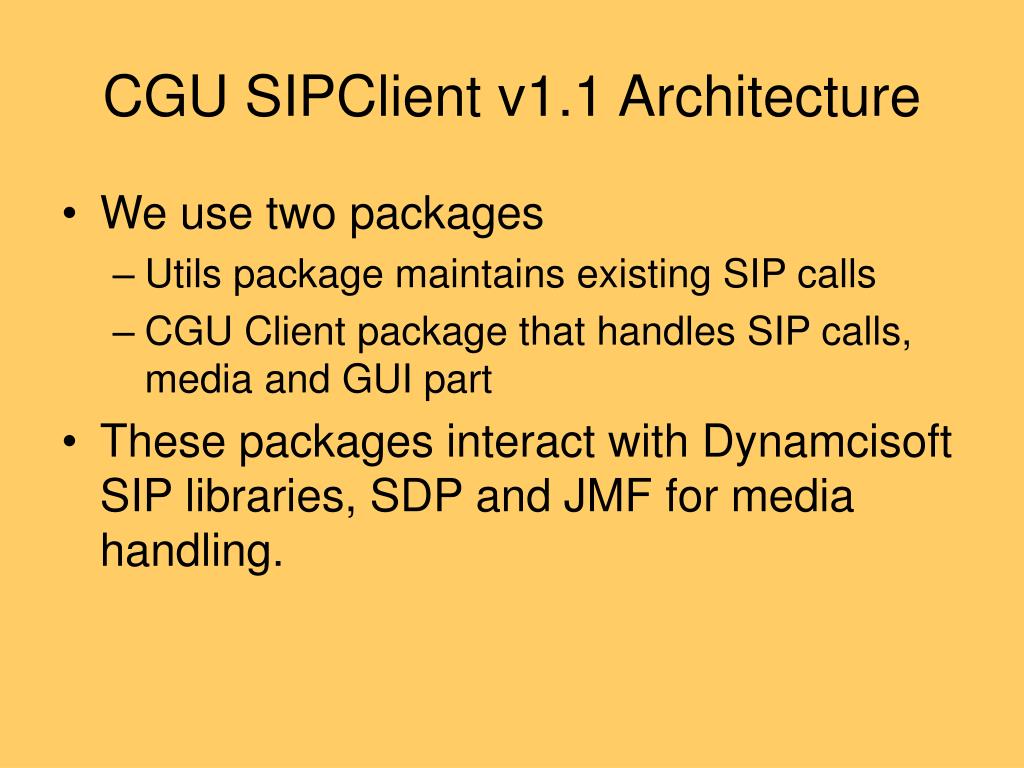 CGU SIPClient v1.1 Architecture

• We use two packages
– Utils package maintains existing SIP calls
– CGU Client package that handles SIP calls, media and GUI part

• These packages interact with Dynamcisoft SIP libraries, SDP and JMF for media handling.